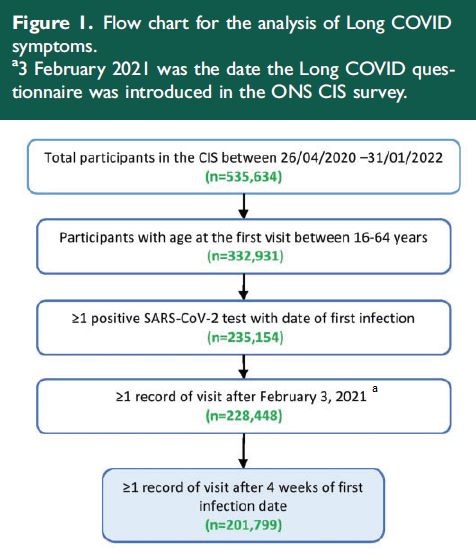 **Figure 1.** Flow chart for the analysis of Long COVID symptoms.
$^{a}$3 February 2021 was the date the Long COVID questionnaire was introduced in the ONS CIS survey.

Total participants in the CIS between 26/04/2020 –31/01/2022
(n=535,634)

Participants with age at the first visit between 16-64 years
(n=332,931)

≥1 positive SARS-CoV-2 test with date of first infection
(n=235,154)

≥1 record of visit after February 3, 2021 $^{a}$
(n=228,448)

≥1 record of visit after 4 weeks of first infection date
(n=201,799)